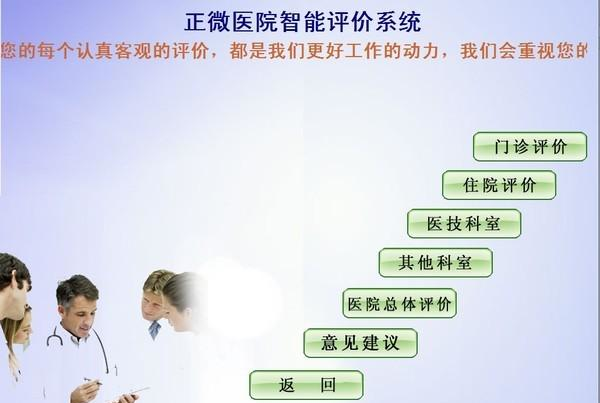 正微医院智能评价系统

您的每个认真客观的评价，都是我们更好工作的动力，我们会重视您的

门诊评价

住院评价

医技科室

其他科室

医院总体评价

意见建议

返　回